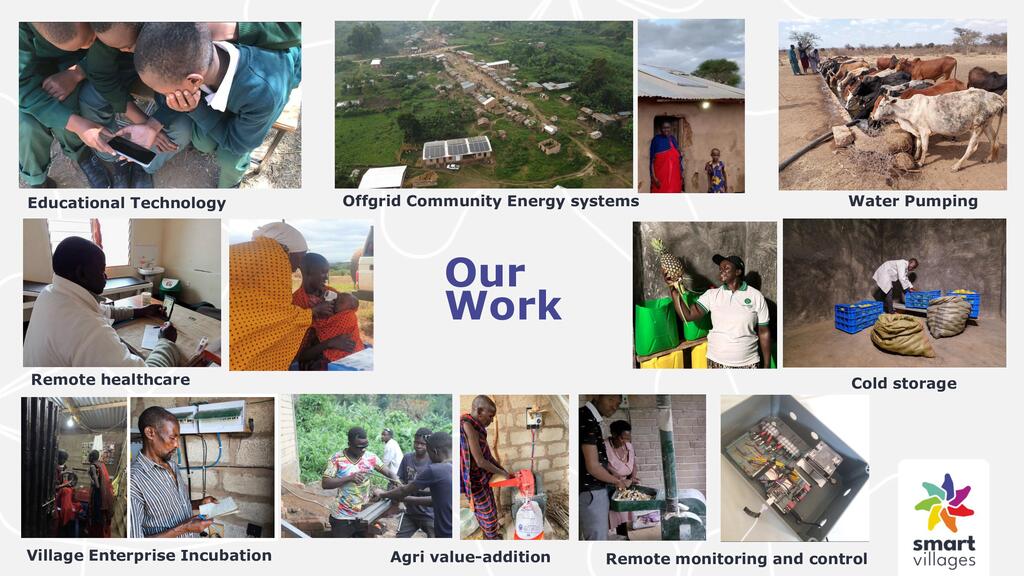 Educational Technology

Offgrid Community Energy systems

Water Pumping

Our Work

Remote healthcare

Cold storage

Village Enterprise Incubation

Agri value-addition

Remote monitoring and control

smart villages